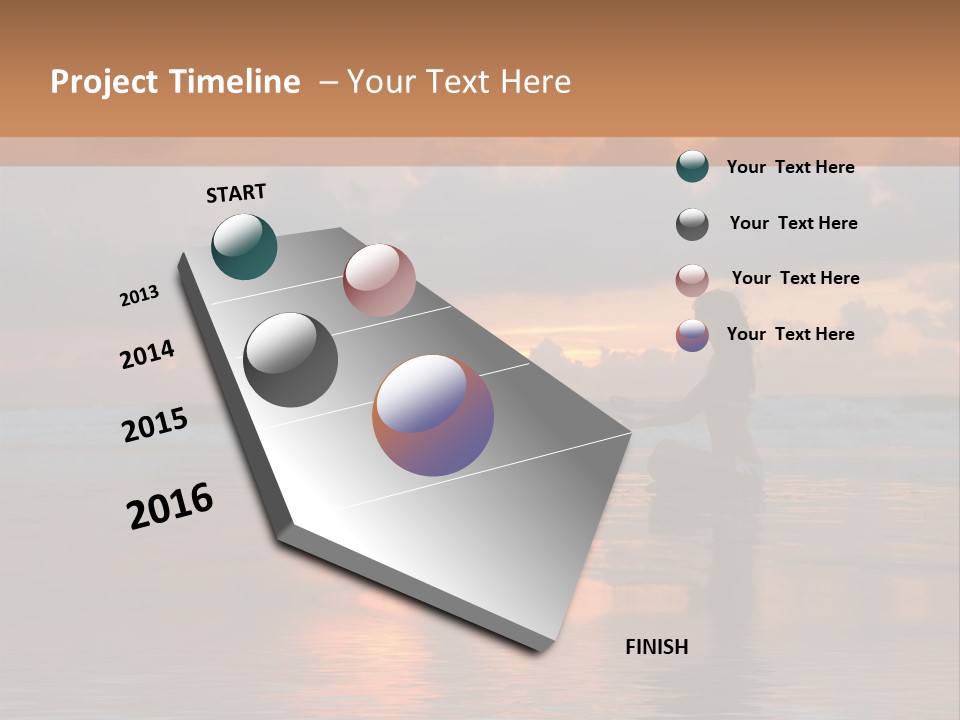 Project Timeline – Your Text Here

START

2013

2014

2015

2016

FINISH

Your Text Here

Your Text Here

Your Text Here

Your Text Here